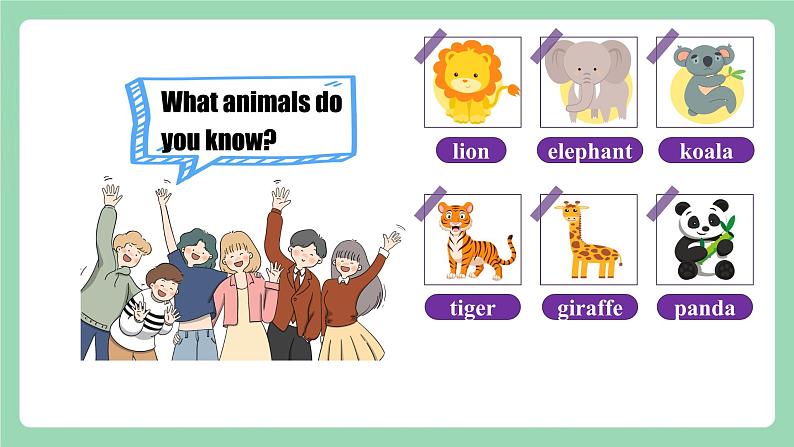 What animals do you know?

lion

elephant

koala

tiger

giraffe

panda